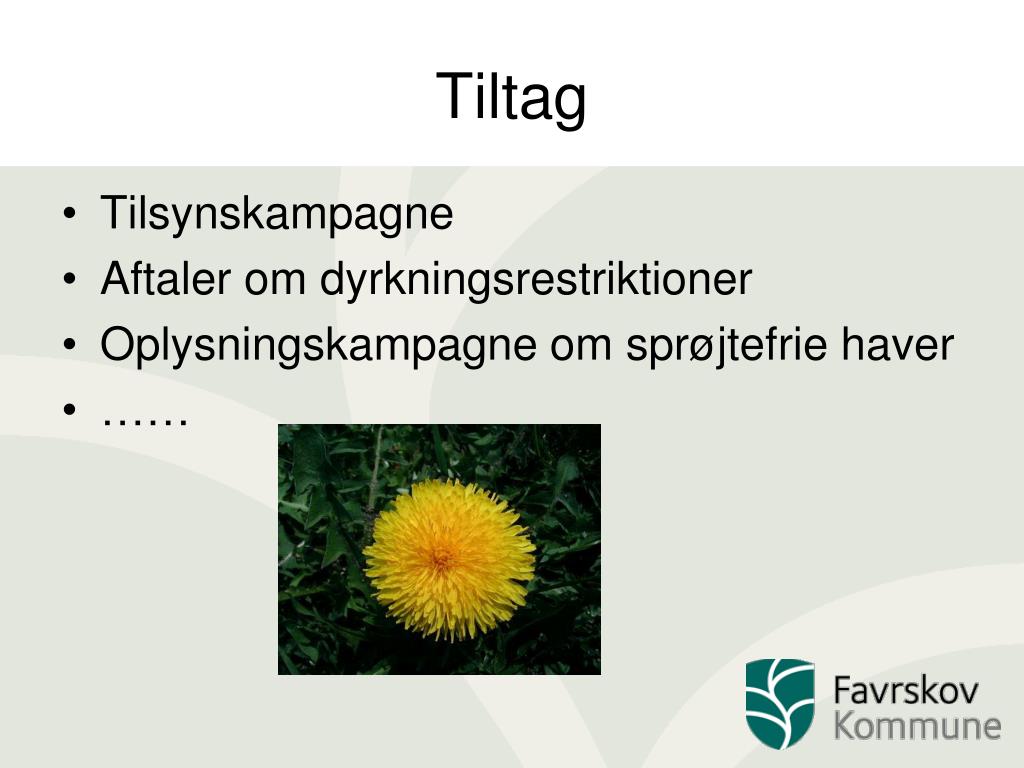 Tiltag

• Tilsynskampagne
• Aftaler om dyrkningsrestriktioner
• Oplysningskampagne om sprøjtefrie haver
• ……

Favrskov Kommune